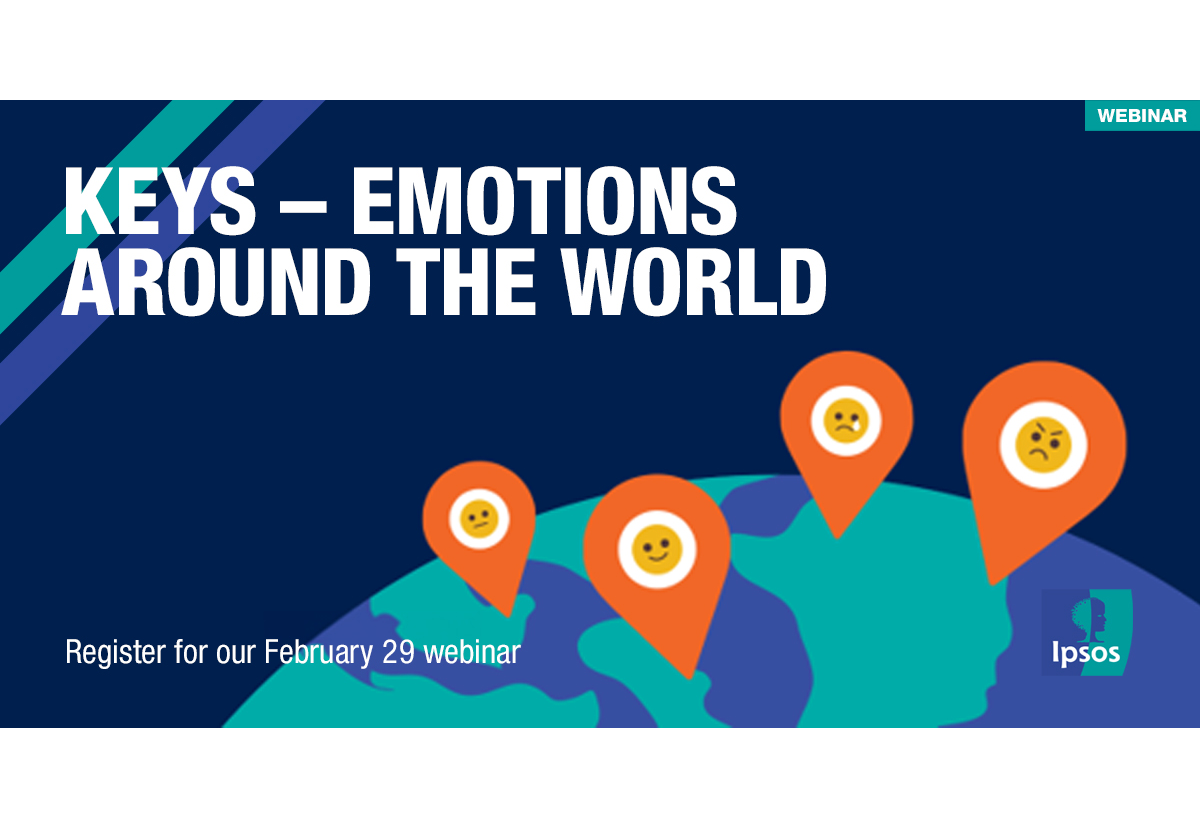 WEBINAR

KEYS – EMOTIONS AROUND THE WORLD

Register for our February 29 webinar

Ipsos